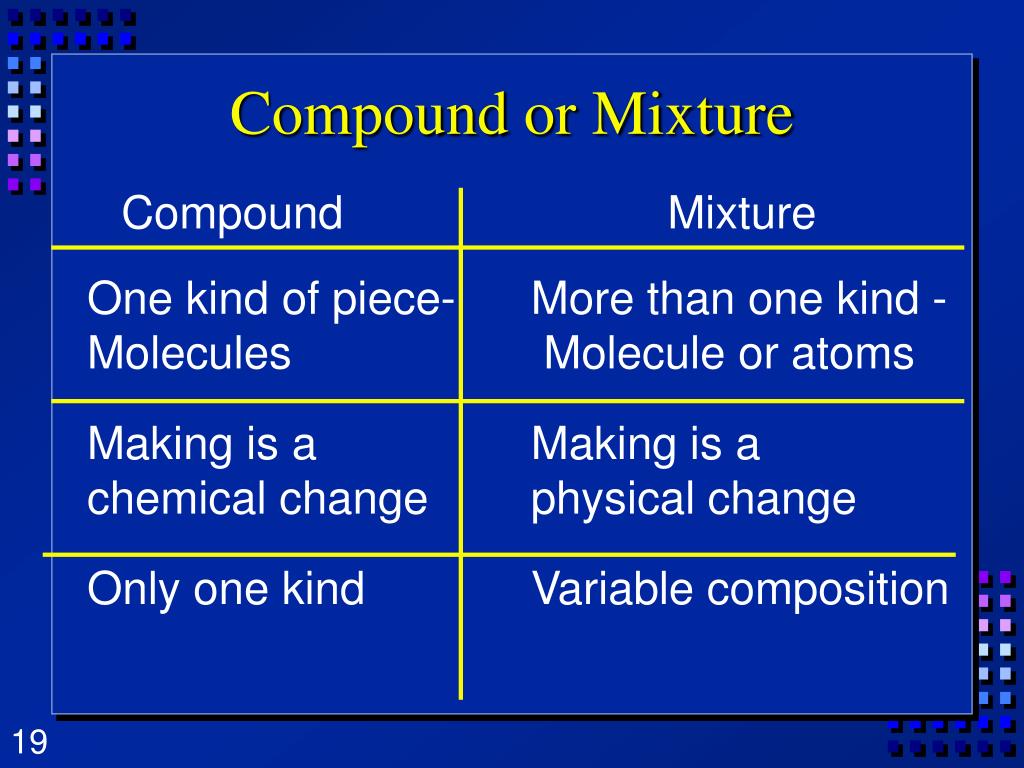 Compound or Mixture

| Compound | Mixture |
|---|---|
| One kind of piece- Molecules | More than one kind - Molecule or atoms |
| Making is a chemical change | Making is a physical change |
| Only one kind | Variable composition |

19